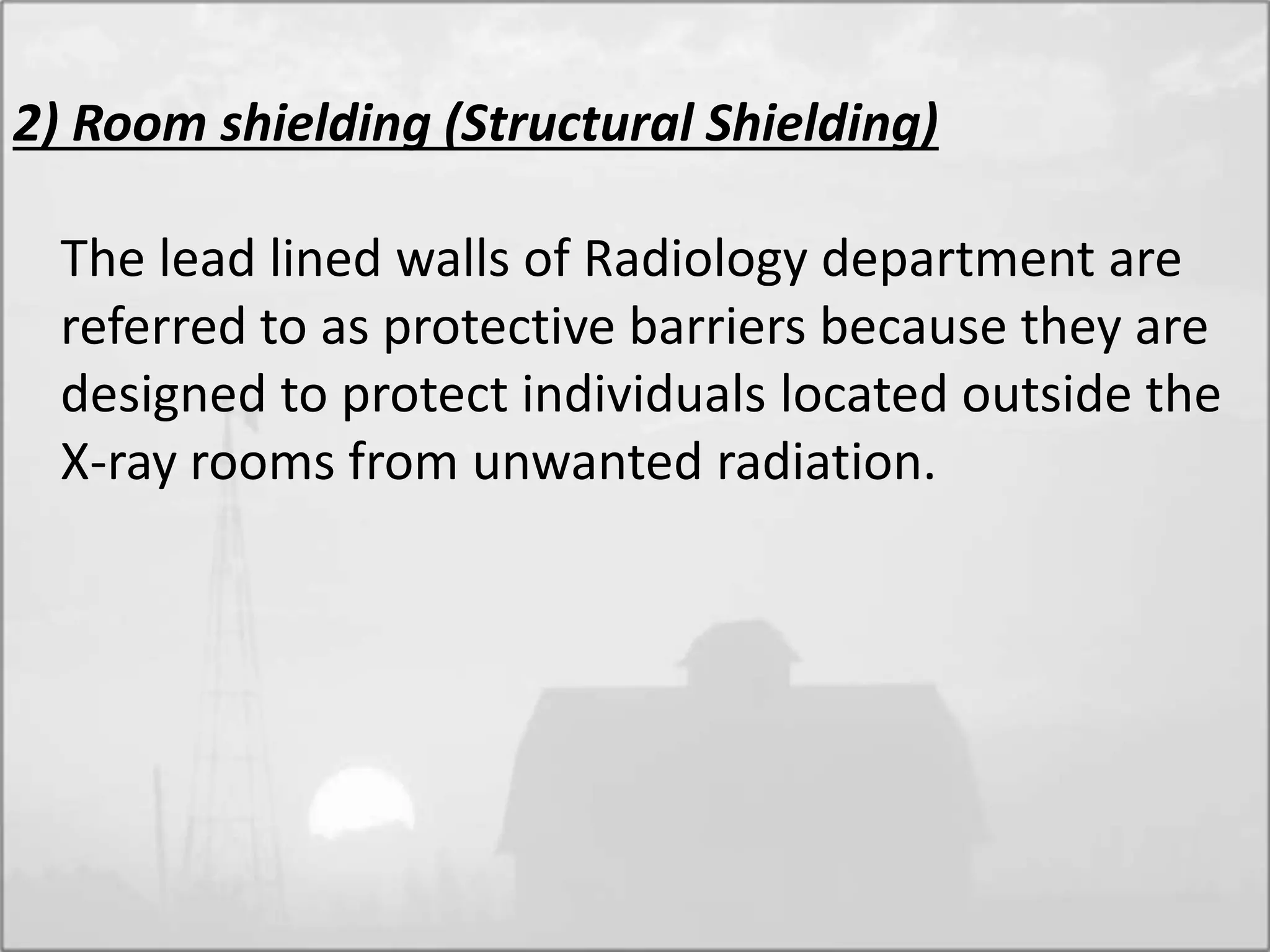 2) Room shielding (Structural Shielding)

The lead lined walls of Radiology department are referred to as protective barriers because they are designed to protect individuals located outside the X-ray rooms from unwanted radiation.